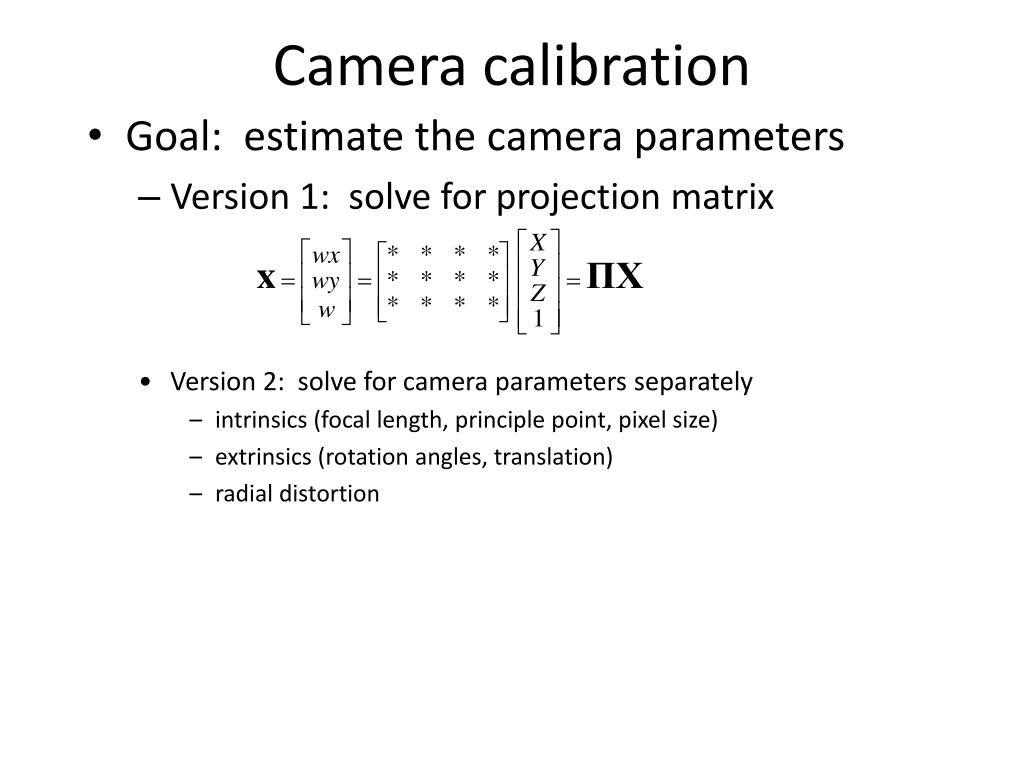 Camera calibration

• Goal: estimate the camera parameters

– Version 1: solve for projection matrix

$\mathbf{x} = \begin{bmatrix} wx \\ wy \\ w \end{bmatrix} = \begin{bmatrix} * & * & * & * \\ * & * & * & * \\ * & * & * & * \end{bmatrix} \begin{bmatrix} X \\ Y \\ Z \\ 1 \end{bmatrix} = \mathbf{\Pi X}$

• Version 2: solve for camera parameters separately

– intrinsics (focal length, principle point, pixel size)

– extrinsics (rotation angles, translation)

– radial distortion